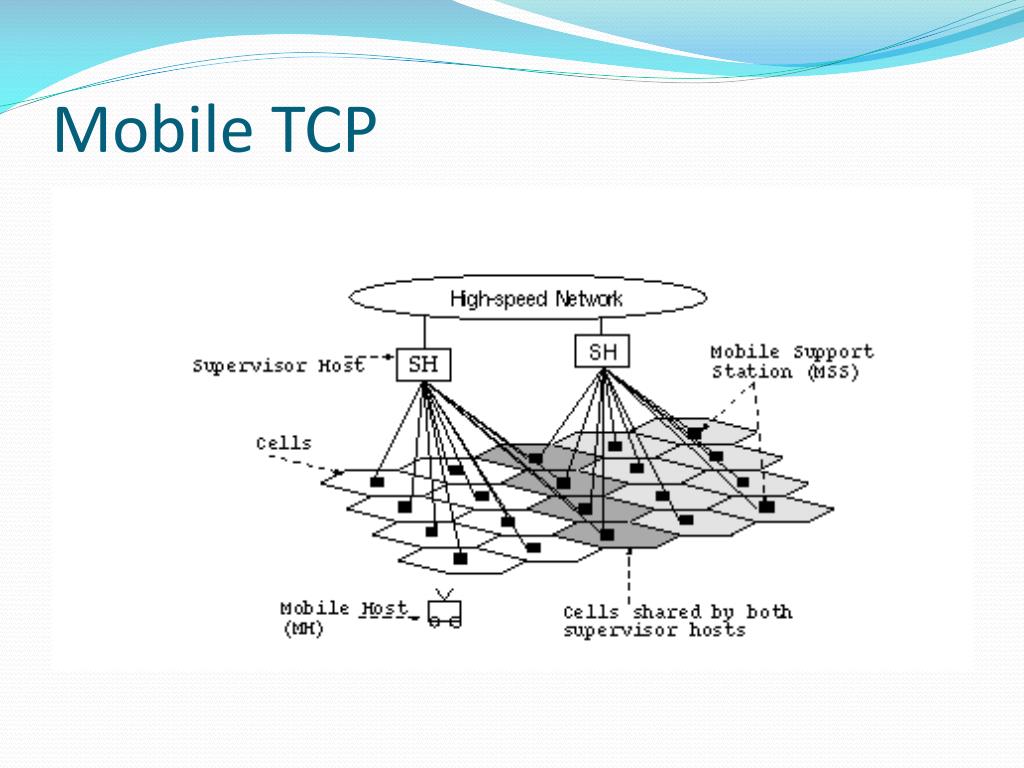 Mobile TCP

High-speed Network

Supervisor Host

SH

SH

Mobile Support Station (MSS)

Cells

Mobile Host (MH)

Cells shared by both supervisor hosts